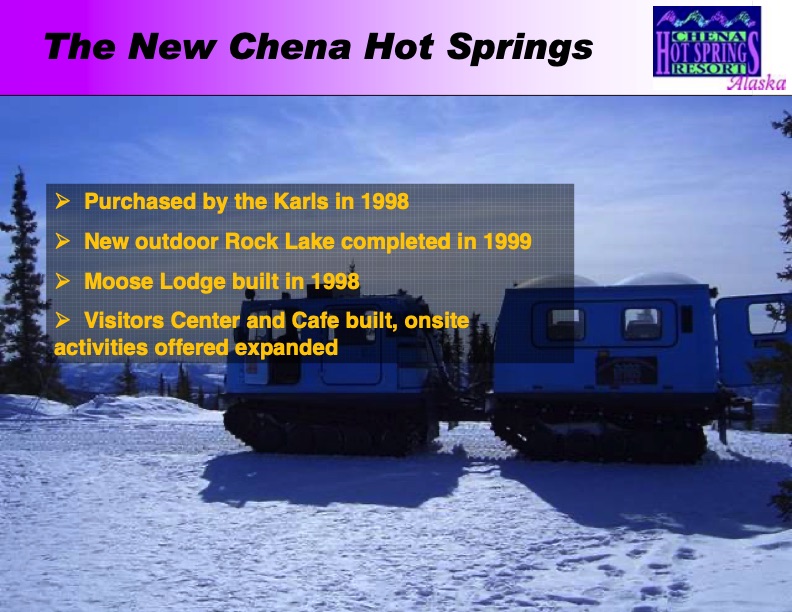 The New Chena Hot Springs

CHENA
HOT SPRINGS
RESORT
Alaska

➢ Purchased by the Karls in 1998

➢ New outdoor Rock Lake completed in 1999

➢ Moose Lodge built in 1998

➢ Visitors Center and Cafe built, onsite activities offered expanded